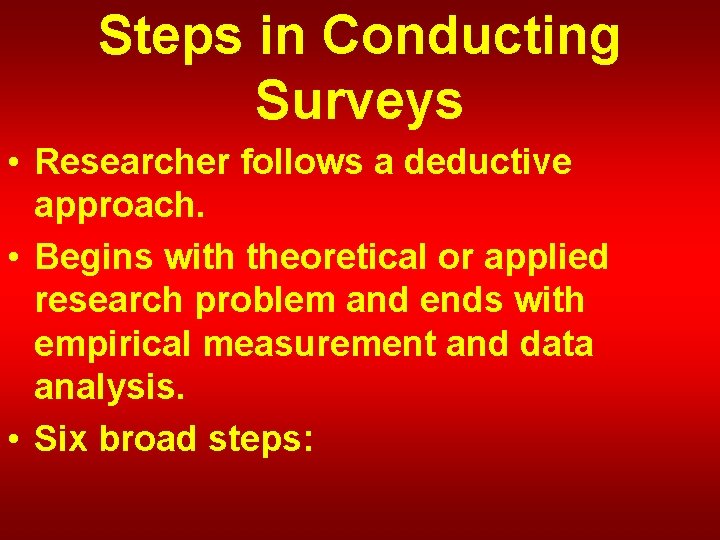 Steps in Conducting Surveys

• Researcher follows a deductive approach.

• Begins with theoretical or applied research problem and ends with empirical measurement and data analysis.

• Six broad steps: